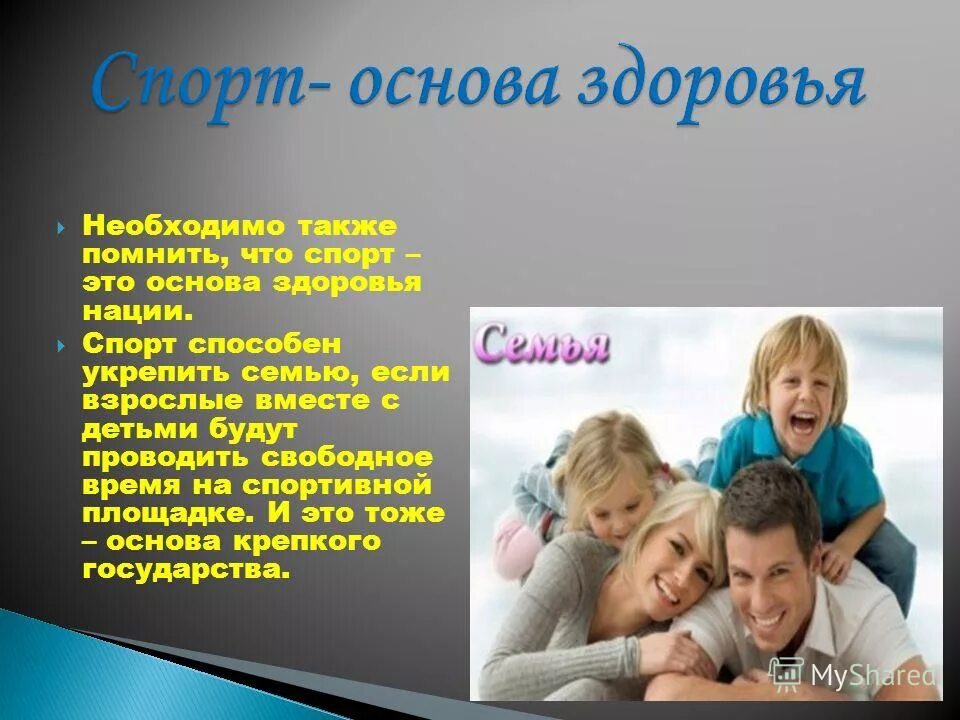 Спорт- основа здоровья

Необходимо также помнить, что спорт – это основа здоровья нации.

Спорт способен укрепить семью, если взрослые вместе с детьми будут проводить свободное время на спортивной площадке. И это тоже – основа крепкого государства.

Семья

MyShared